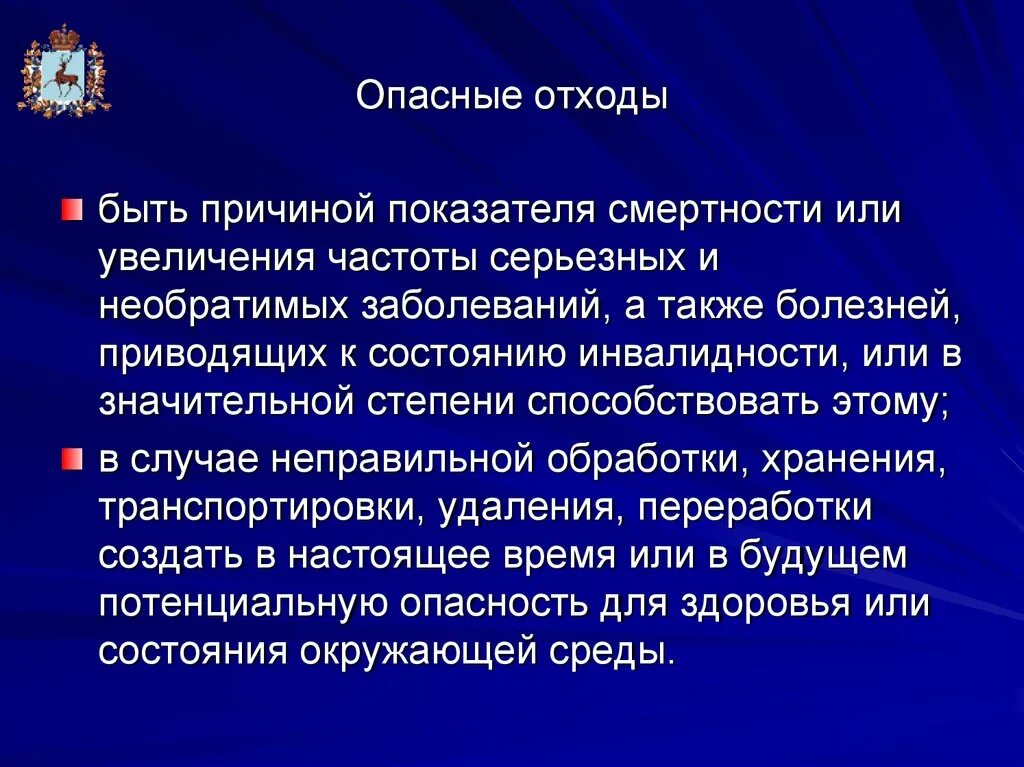 Опасные отходы

быть причиной показателя смертности или увеличения частоты серьезных и необратимых заболеваний, а также болезней, приводящих к состоянию инвалидности, или в значительной степени способствовать этому;

в случае неправильной обработки, хранения, транспортировки, удаления, переработки создать в настоящее время или в будущем потенциальную опасность для здоровья или состояния окружающей среды.